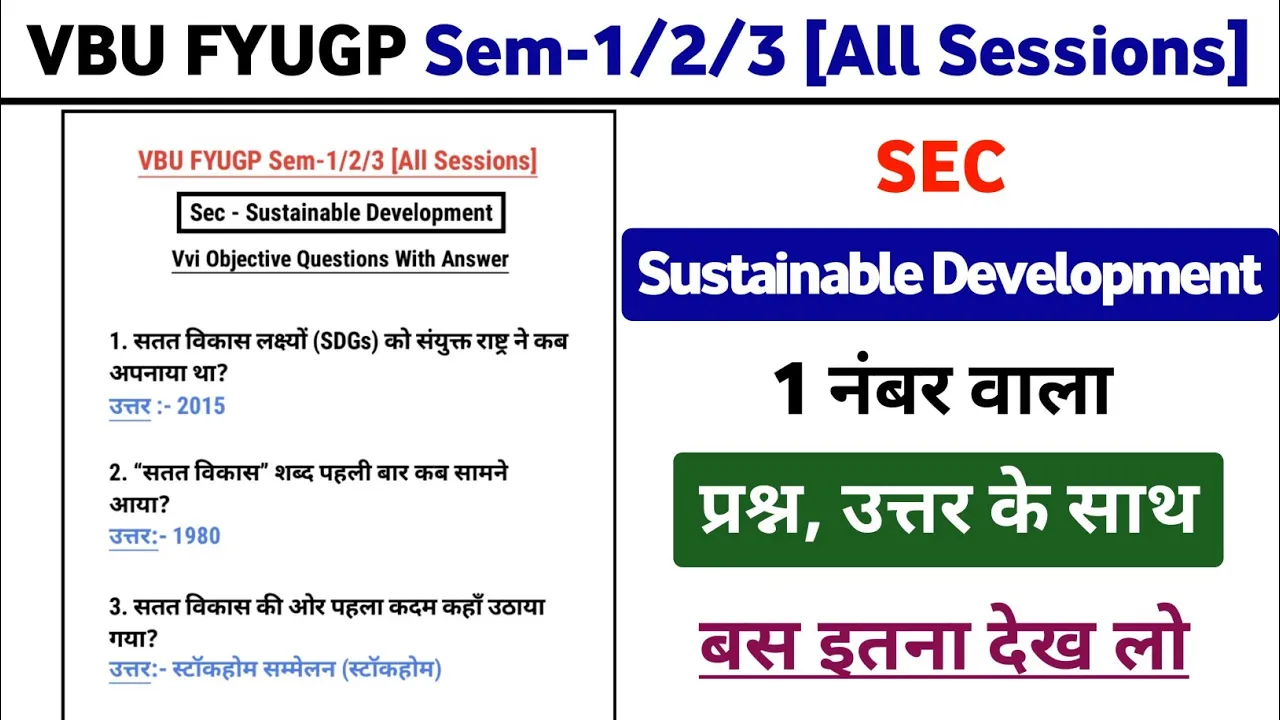 VBU FYUGP Sem-1/2/3 [All Sessions]

VBU FYUGP Sem-1/2/3 [All Sessions]

Sec - Sustainable Development

Vvi Objective Questions With Answer

1. सतत विकास लक्ष्यों (SDGs) को संयुक्त राष्ट्र ने कब अपनाया था?
उत्तर :- 2015

2. "सतत विकास" शब्द पहली बार कब सामने आया?
उत्तर:- 1980

3. सतत विकास की ओर पहला कदम कहाँ उठाया गया?
उत्तर:- स्टॉकहोम सम्मेलन (स्टॉकहोम)

SEC

Sustainable Development

1 नंबर वाला

प्रश्न, उत्तर के साथ

बस इतना देख लो